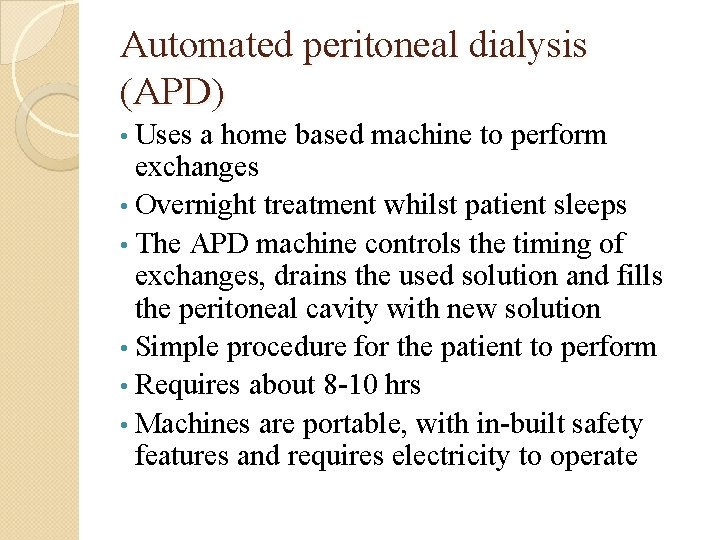 Automated peritoneal dialysis (APD)

• Uses a home based machine to perform exchanges
• Overnight treatment whilst patient sleeps
• The APD machine controls the timing of exchanges, drains the used solution and fills the peritoneal cavity with new solution
• Simple procedure for the patient to perform
• Requires about 8-10 hrs
• Machines are portable, with in-built safety features and requires electricity to operate